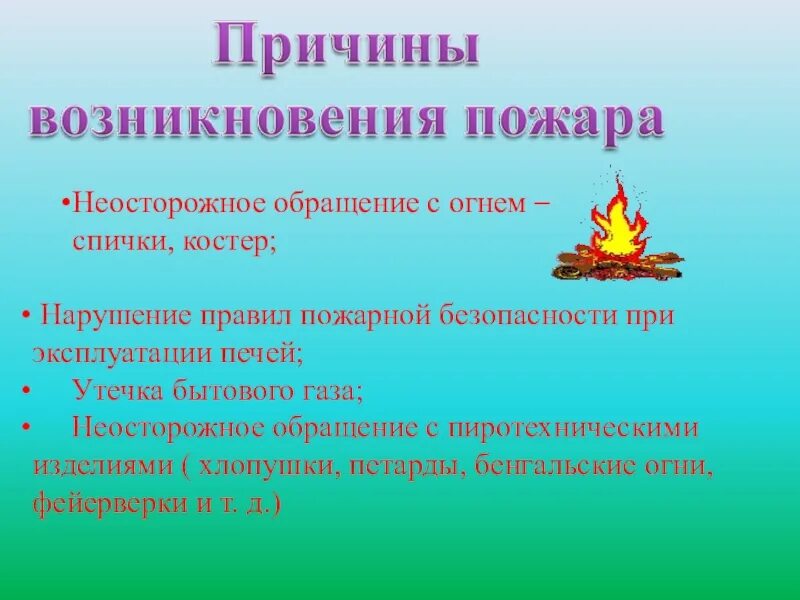 Причины возникновения пожара

•Неосторожное обращение с огнем – спички, костер;

• Нарушение правил пожарной безопасности при эксплуатации печей;

• Утечка бытового газа;

• Неосторожное обращение с пиротехническими изделиями ( хлопушки, петарды, бенгальские огни, фейерверки и т. д.)